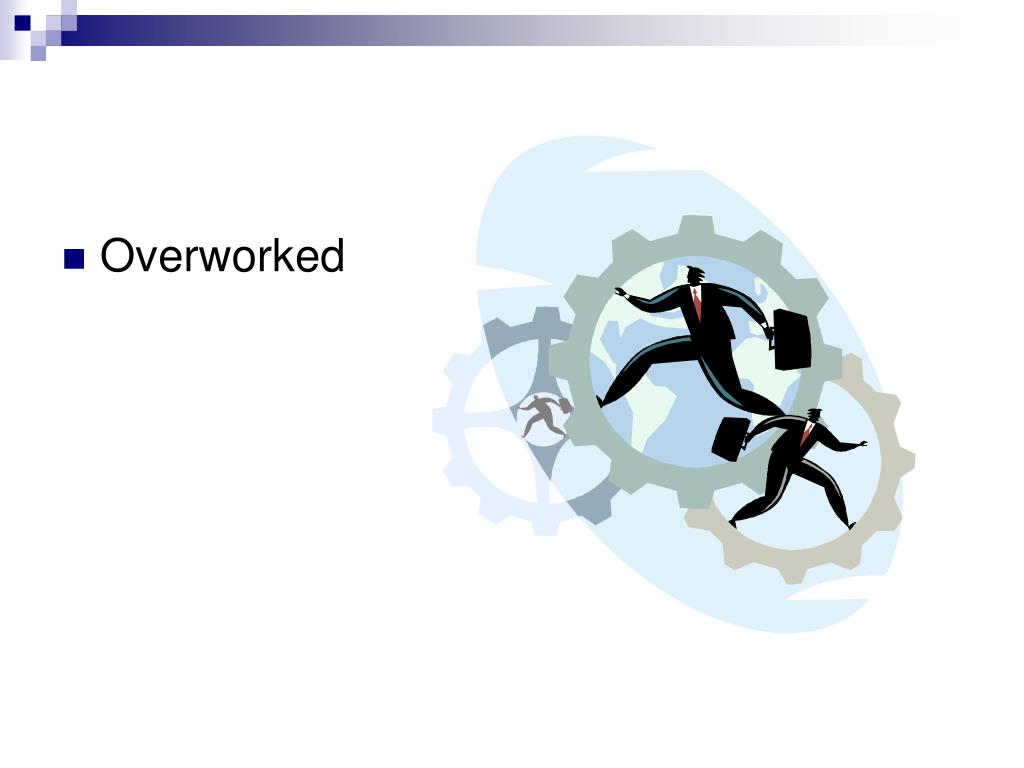 Overworked